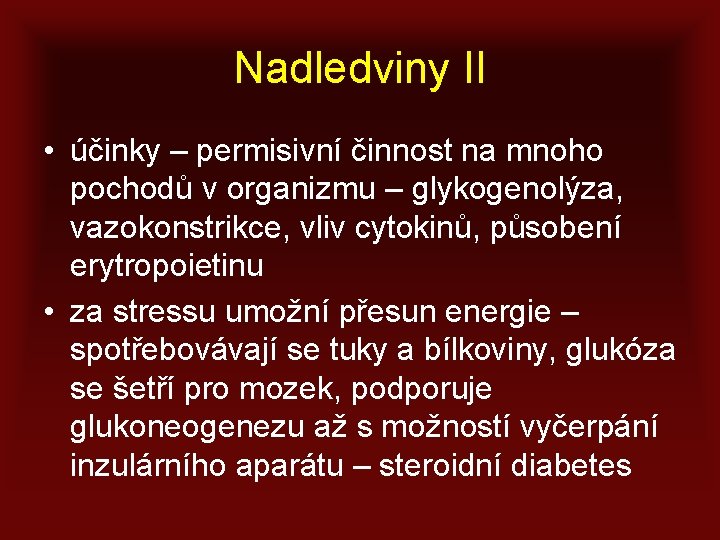 Nadledviny II

• účinky – permisivní činnost na mnoho pochodů v organizmu – glykogenolýza, vazokonstrikce, vliv cytokinů, působení erytropoietinu

• za stressu umožní přesun energie – spotřebovávají se tuky a bílkoviny, glukóza se šetří pro mozek, podporuje glukoneogenezu až s možností vyčerpání inzulárního aparátu – steroidní diabetes